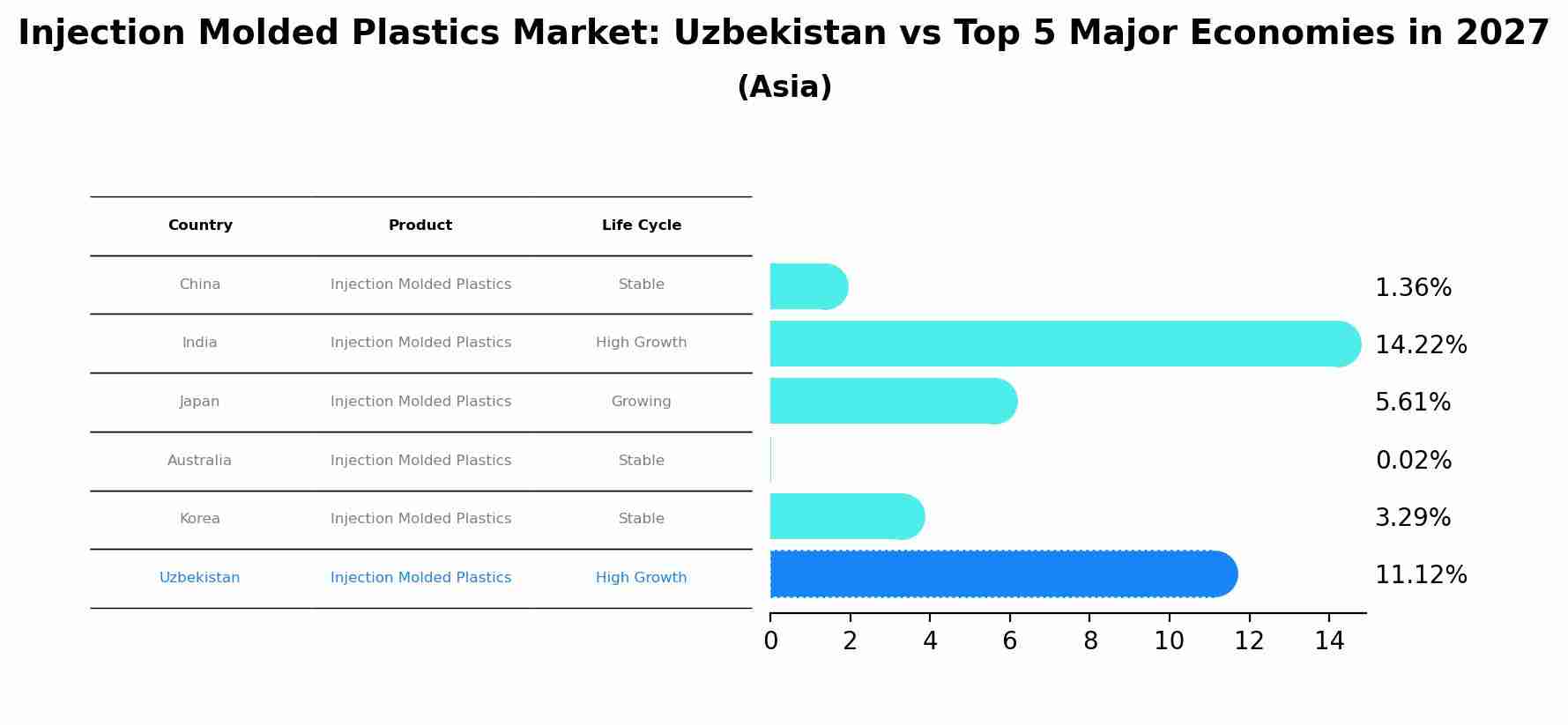 Injection Molded Plastics Market: Uzbekistan vs Top 5 Major Economies in 2027
(Asia)

| Country | Product | Life Cycle |
|---|---|---|
| China | Injection Molded Plastics | Stable |
| India | Injection Molded Plastics | High Growth |
| Japan | Injection Molded Plastics | Growing |
| Australia | Injection Molded Plastics | Stable |
| Korea | Injection Molded Plastics | Stable |
| Uzbekistan | Injection Molded Plastics | High Growth |

1.36%
14.22%
5.61%
0.02%
3.29%
11.12%

0 2 4 6 8 10 12 14